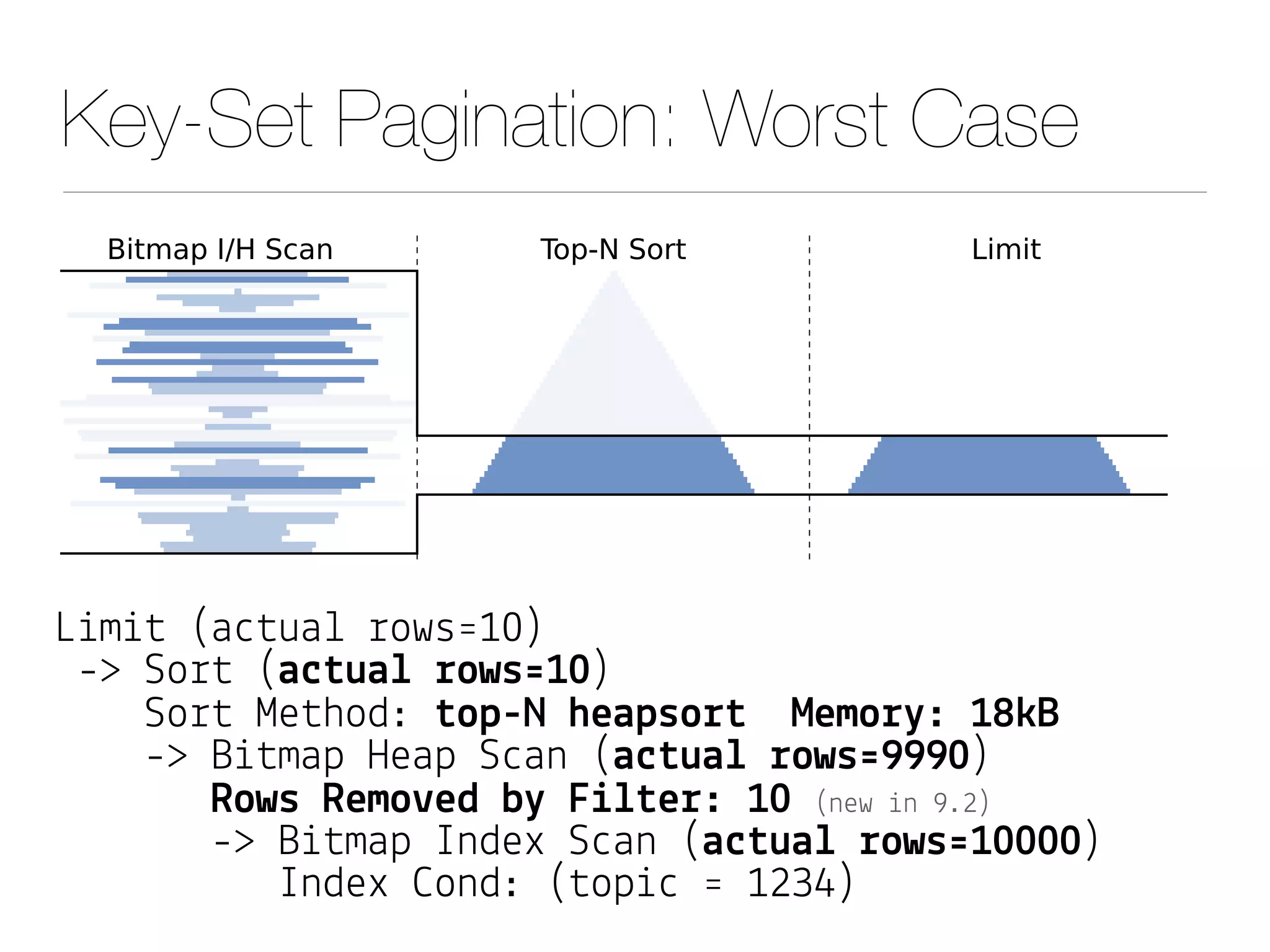 Key-Set Pagination: Worst Case

Bitmap I/H Scan

Top-N Sort

Limit

Limit (actual rows=10)
-> Sort (actual rows=10)
Sort Method: top-N heapsort Memory: 18kB
-> Bitmap Heap Scan (actual rows=9990)
Rows Removed by Filter: 10 (new in 9.2)
-> Bitmap Index Scan (actual rows=10000)
Index Cond: (topic = 1234)